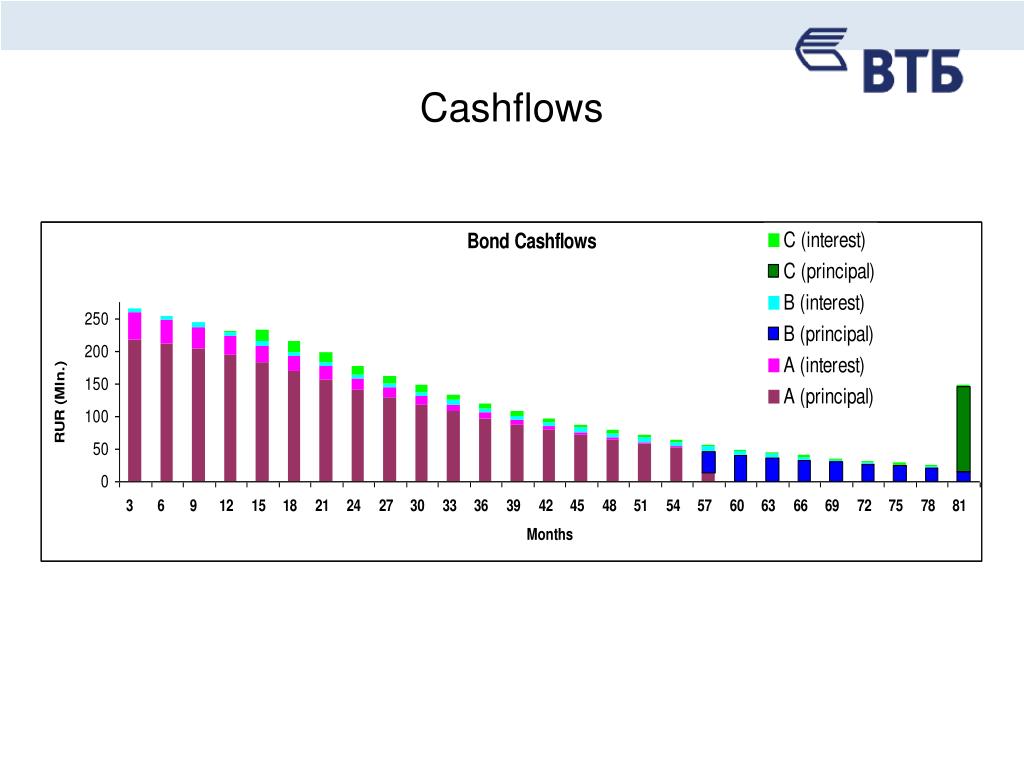 ВТБ

Cashflows

Bond Cashflows

C (interest)
C (principal)
B (interest)
B (principal)
A (interest)
A (principal)

RUR (Mln.)

250
200
150
100
50
0

3 6 9 12 15 18 21 24 27 30 33 36 39 42 45 48 51 54 57 60 63 66 69 72 75 78 81

Months